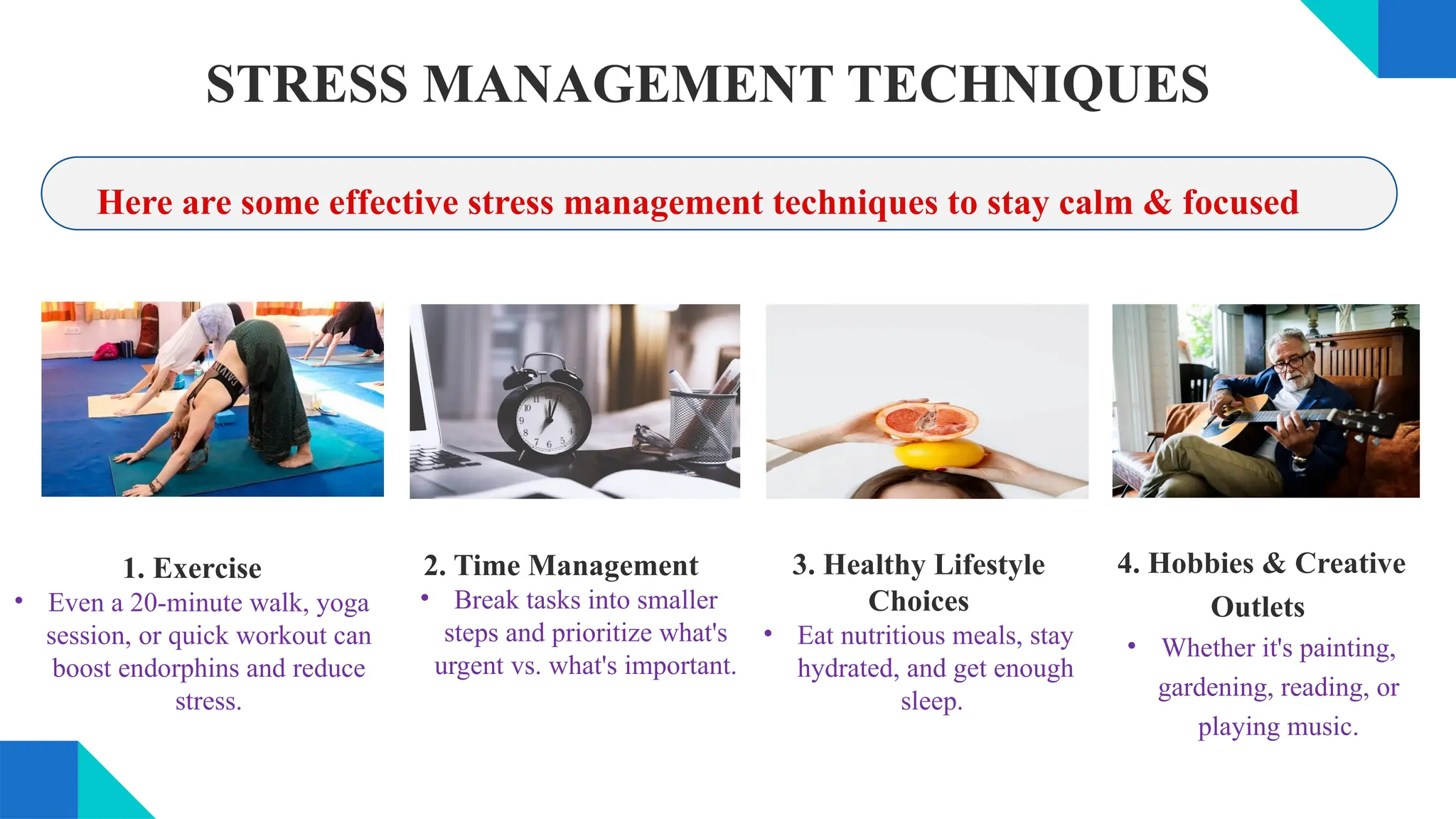 STRESS MANAGEMENT TECHNIQUES

Here are some effective stress management techniques to stay calm & focused

1. Exercise
• Even a 20-minute walk, yoga session, or quick workout can boost endorphins and reduce stress.

2. Time Management
• Break tasks into smaller steps and prioritize what's urgent vs. what's important.

3. Healthy Lifestyle Choices
• Eat nutritious meals, stay hydrated, and get enough sleep.

4. Hobbies & Creative Outlets
• Whether it's painting, gardening, reading, or playing music.